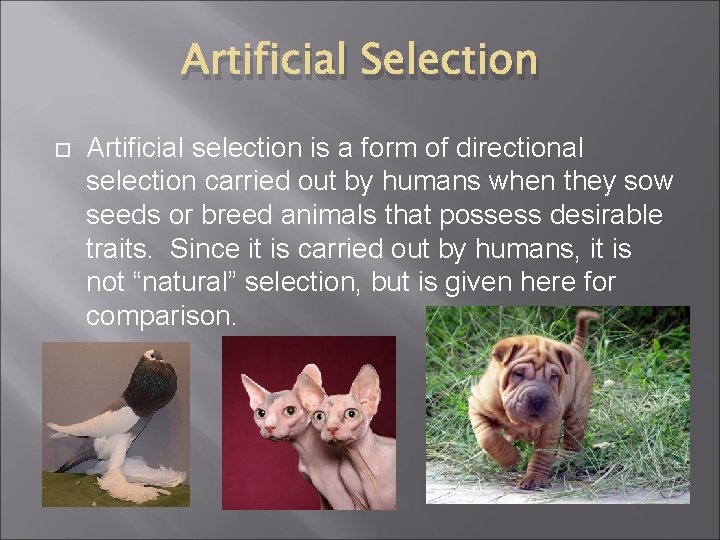 Artificial Selection

Artificial selection is a form of directional selection carried out by humans when they sow seeds or breed animals that possess desirable traits. Since it is carried out by humans, it is not “natural” selection, but is given here for comparison.